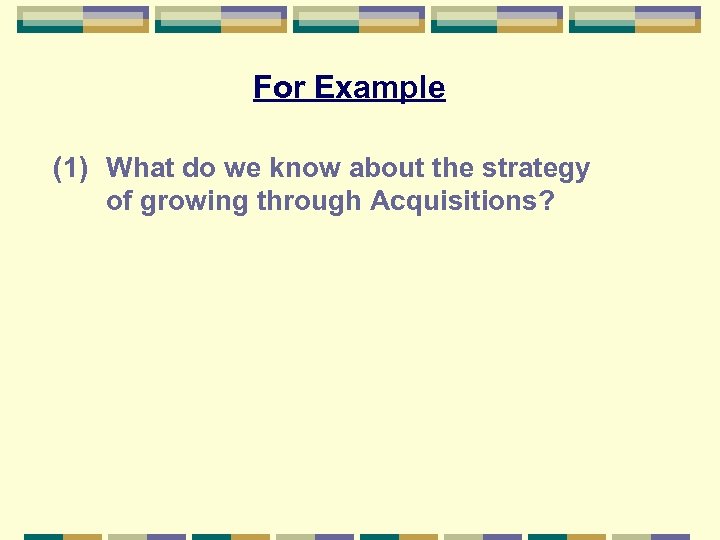 For Example

(1) What do we know about the strategy of growing through Acquisitions?